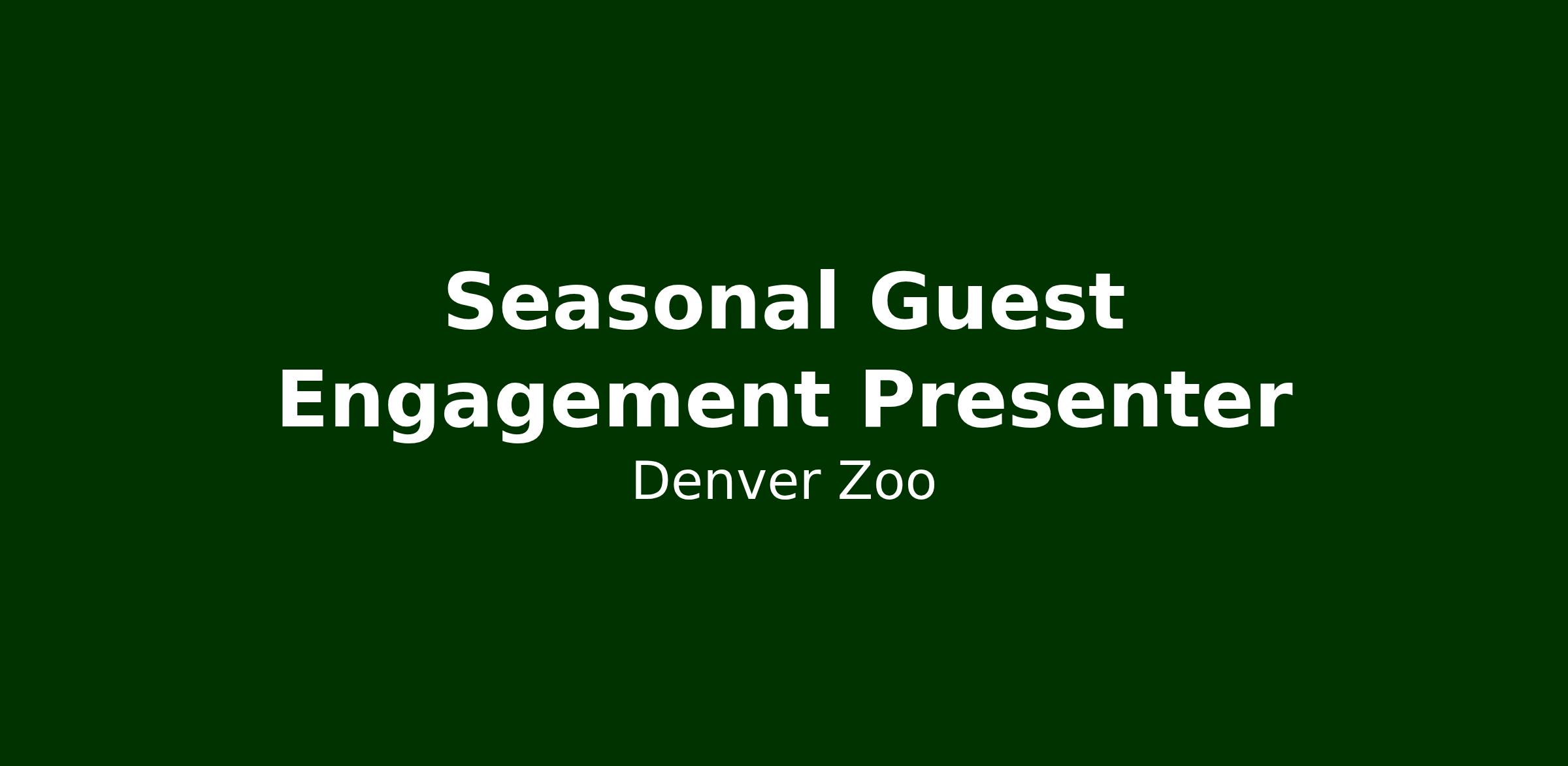 Seasonal Guest Engagement Presenter

Denver Zoo